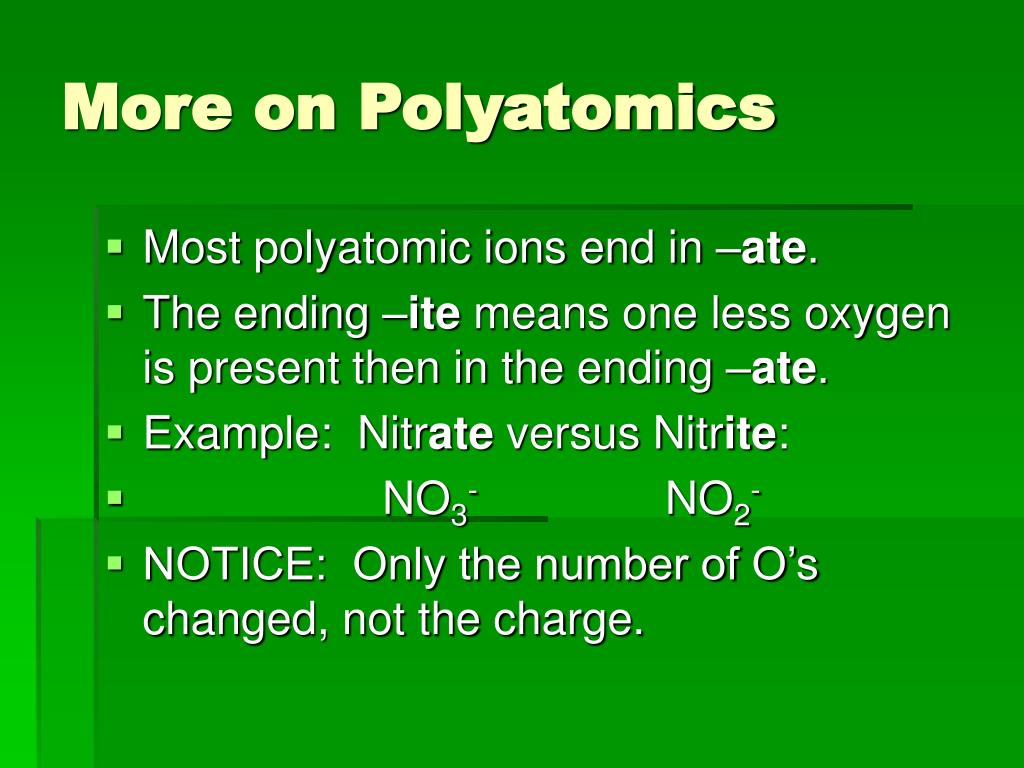 More on Polyatomics

- Most polyatomic ions end in –ate.
- The ending –ite means one less oxygen is present then in the ending –ate.
- Example: Nitrate versus Nitrite:
- $NO_3^-$ $NO_2^-$
- NOTICE: Only the number of O's changed, not the charge.